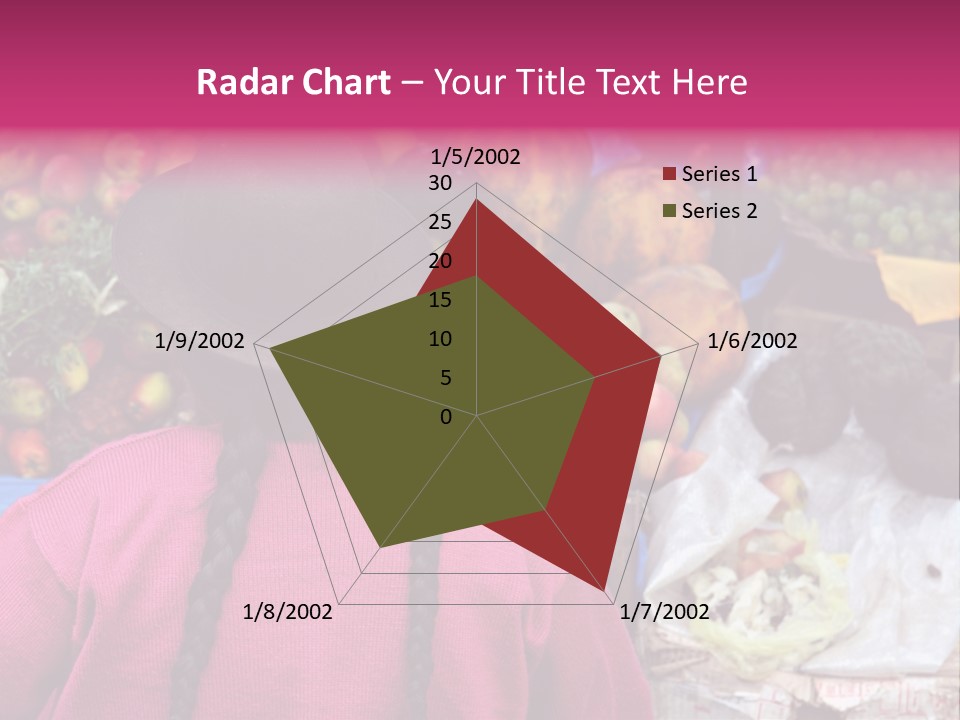 Radar Chart – Your Title Text Here

1/5/2002
30
25
20
15
10
5
0
1/6/2002
1/7/2002
1/8/2002
1/9/2002

Series 1
Series 2